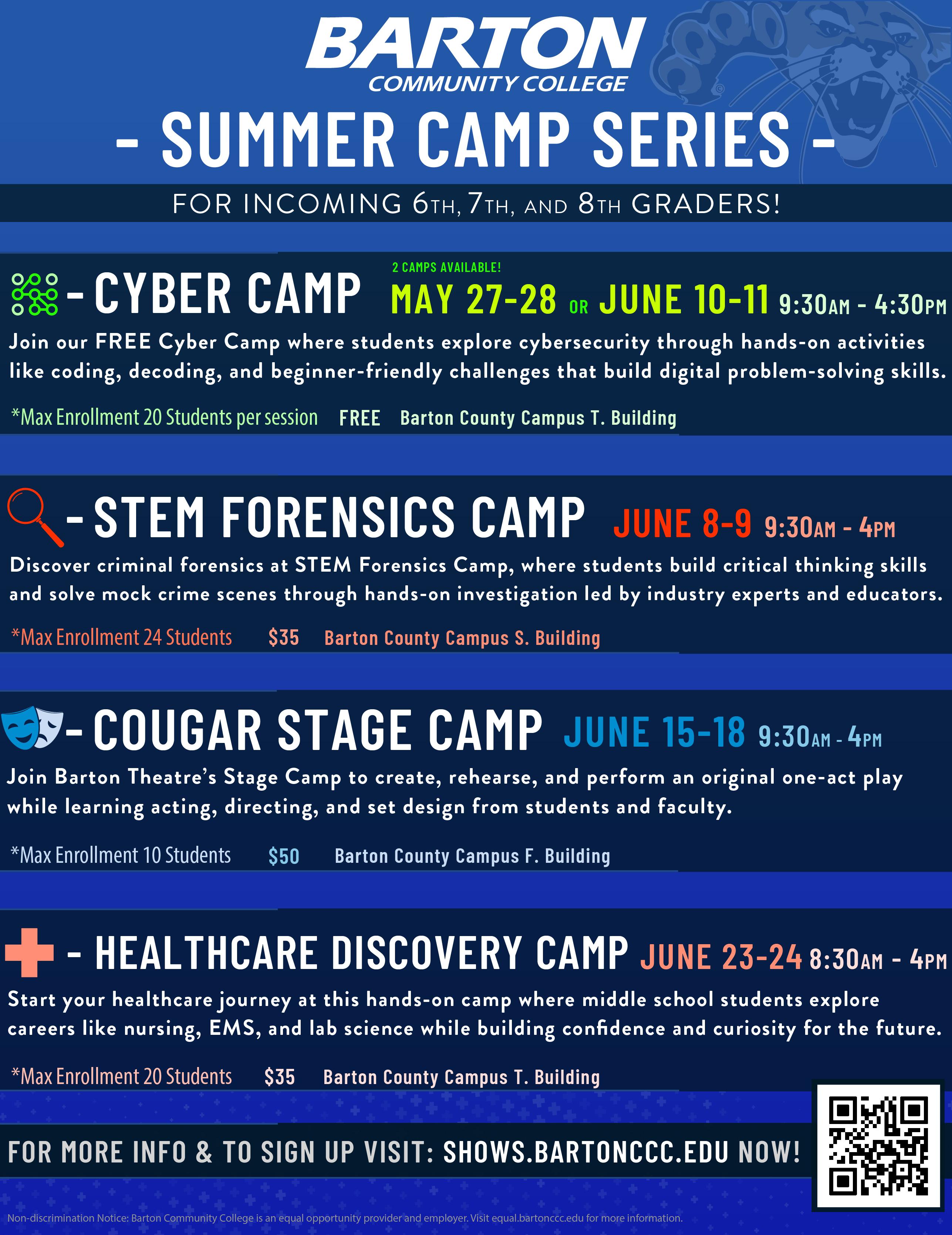 BARTON
COMMUNITY COLLEGE

- SUMMER CAMP SERIES -

FOR INCOMING 6TH, 7TH, AND 8TH GRADERS!

- CYBER CAMP 2 CAMPS AVAILABLE! MAY 27-28 OR JUNE 10-11 9:30AM - 4:30PM

Join our FREE Cyber Camp where students explore cybersecurity through hands-on activities like coding, decoding, and beginner-friendly challenges that build digital problem-solving skills.

*Max Enrollment 20 Students per session FREE Barton County Campus T. Building

- STEM FORENSICS CAMP JUNE 8-9 9:30AM - 4PM

Discover criminal forensics at STEM Forensics Camp, where students build critical thinking skills and solve mock crime scenes through hands-on investigation led by industry experts and educators.

*Max Enrollment 24 Students $35 Barton County Campus S. Building

- COUGAR STAGE CAMP JUNE 15-18 9:30AM - 4PM

Join Barton Theatre's Stage Camp to create, rehearse, and perform an original one-act play while learning acting, directing, and set design from students and faculty.

*Max Enrollment 10 Students $50 Barton County Campus F. Building

- HEALTHCARE DISCOVERY CAMP JUNE 23-24 8:30AM - 4PM

Start your healthcare journey at this hands-on camp where middle school students explore careers like nursing, EMS, and lab science while building confidence and curiosity for the future.

*Max Enrollment 20 Students $35 Barton County Campus T. Building

FOR MORE INFO & TO SIGN UP VISIT: SHOWS.BARTONCCC.EDU NOW!

Non-discrimination Notice: Barton Community College is an equal opportunity provider and employer. Visit equal.bartonccc.edu for more information.